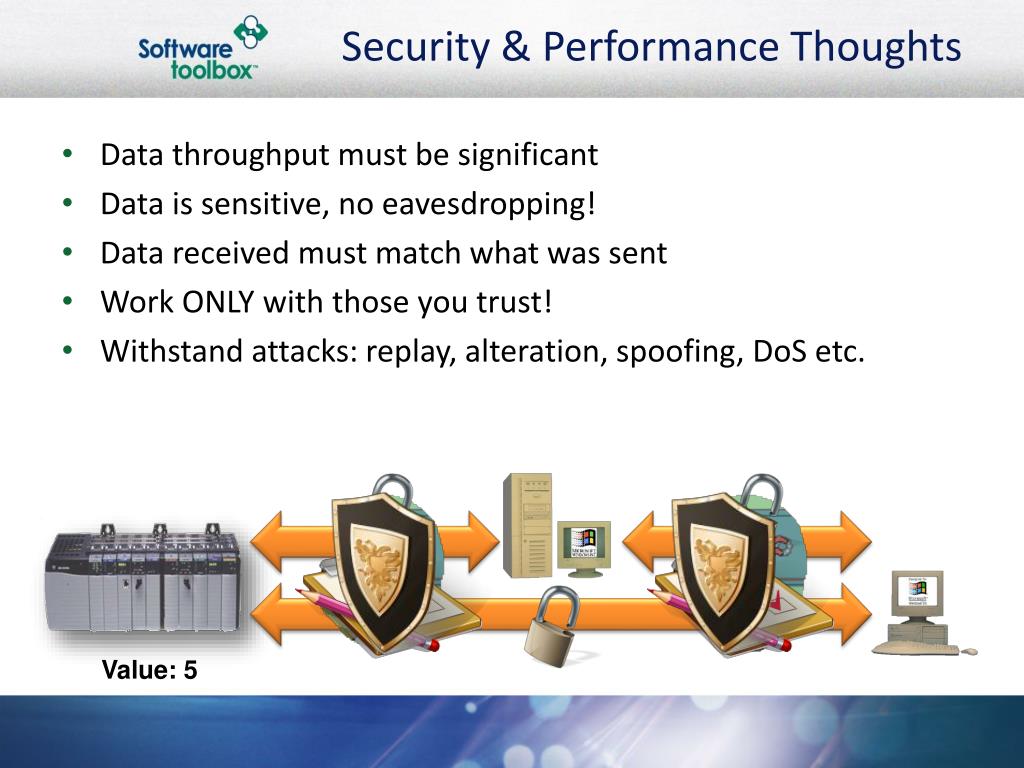 Software toolbox™

Security & Performance Thoughts

• Data throughput must be significant
• Data is sensitive, no eavesdropping!
• Data received must match what was sent
• Work ONLY with those you trust!
• Withstand attacks: replay, alteration, spoofing, DoS etc.

Value: 5